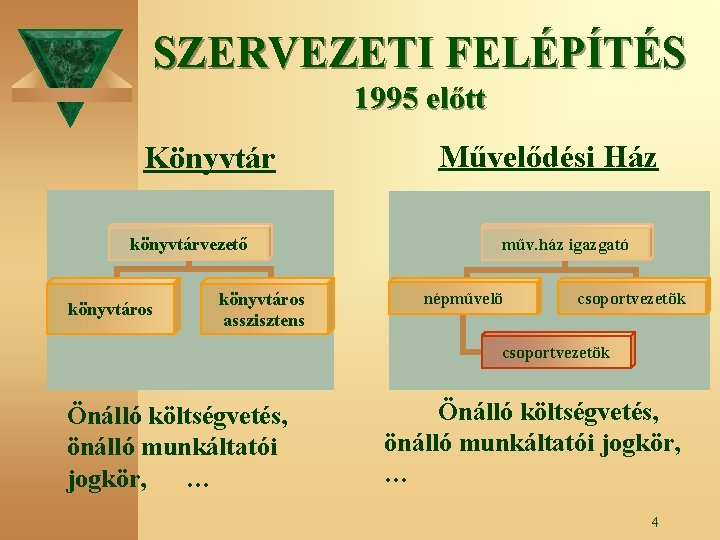 SZERVEZETI FELÉPÍTÉS
1995 előtt

Könyvtár

könyvtárvezető

könyvtáros

könyvtáros asszisztens

Önálló költségvetés, önálló munkáltatói jogkör, …

Művelődési Ház

műv.ház igazgató

népművelő

csoportvezetők

csoportvezetők

Önálló költségvetés, önálló munkáltatói jogkör, …

4